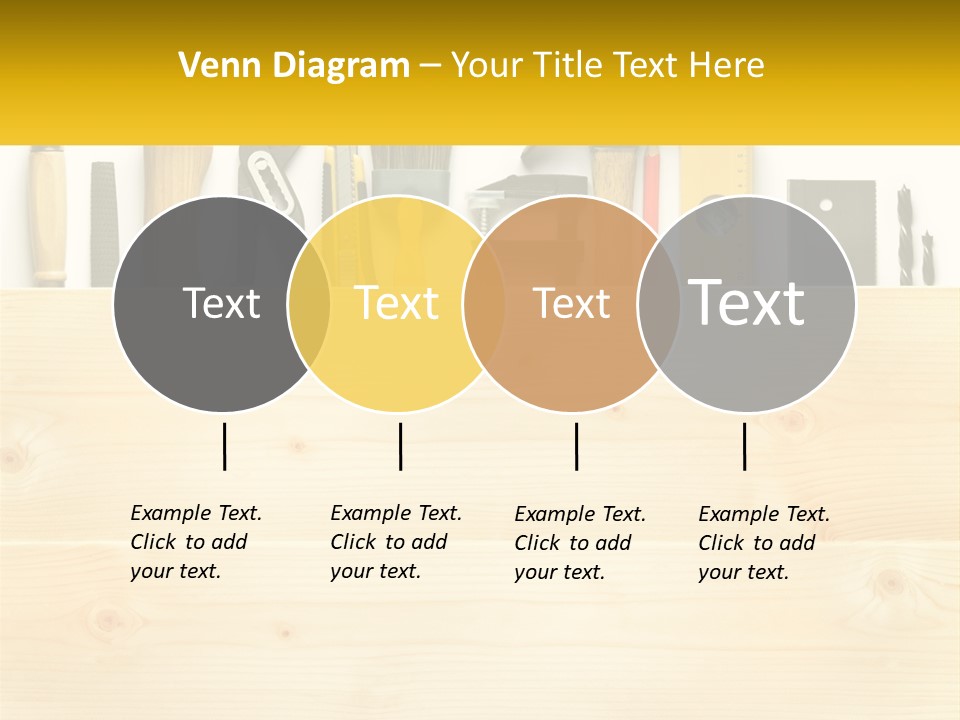 Venn Diagram – Your Title Text Here

Text

Text

Text

Text

Example Text. Click to add your text.

Example Text. Click to add your text.

Example Text. Click to add your text.

Example Text. Click to add your text.